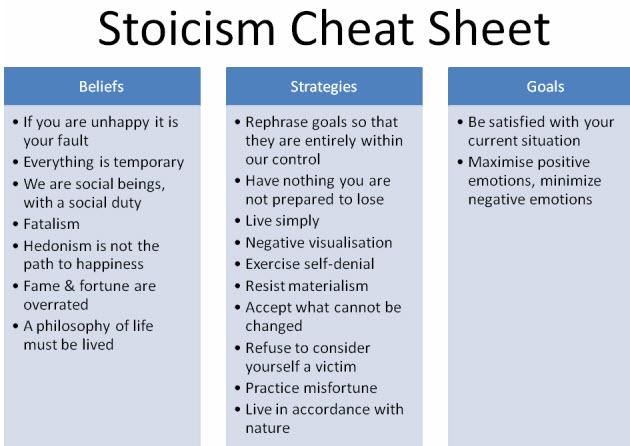 Stoicism Cheat Sheet

Beliefs

• If you are unhappy it is your fault
• Everything is temporary
• We are social beings, with a social duty
• Fatalism
• Hedonism is not the path to happiness
• Fame & fortune are overrated
• A philosophy of life must be lived

Strategies

• Rephrase goals so that they are entirely within our control
• Have nothing you are not prepared to lose
• Live simply
• Negative visualisation
• Exercise self-denial
• Resist materialism
• Accept what cannot be changed
• Refuse to consider yourself a victim
• Practice misfortune
• Live in accordance with nature

Goals

• Be satisfied with your current situation
• Maximise positive emotions, minimize negative emotions